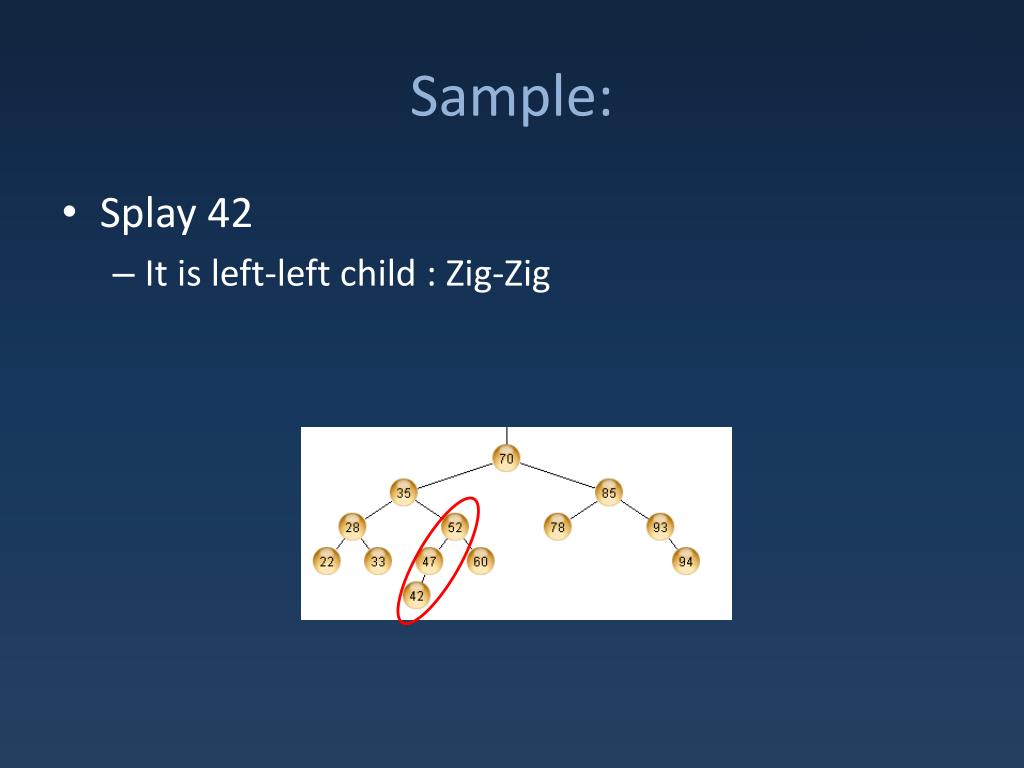 Sample:

• Splay 42
– It is left-left child : Zig-Zig

70
35
85
28
52
78
93
22
33
47
60
94
42